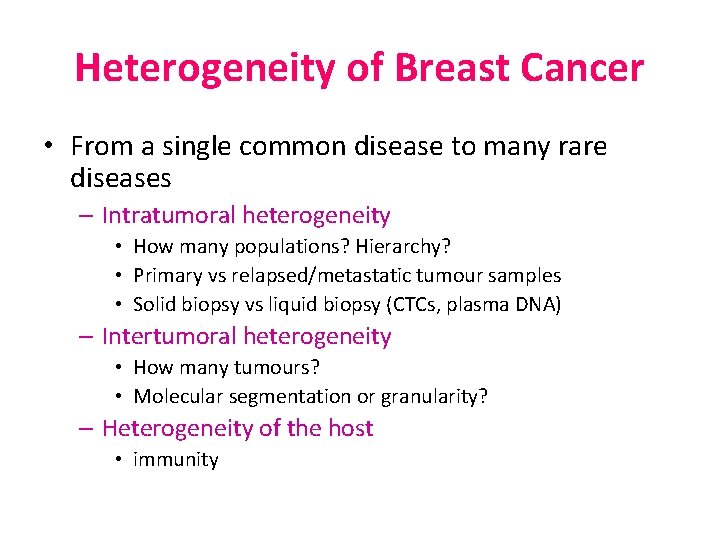 Heterogeneity of Breast Cancer

• From a single common disease to many rare diseases
– Intratumoral heterogeneity
• How many populations? Hierarchy?
• Primary vs relapsed/metastatic tumour samples
• Solid biopsy vs liquid biopsy (CTCs, plasma DNA)
– Intertumoral heterogeneity
• How many tumours?
• Molecular segmentation or granularity?
– Heterogeneity of the host
• immunity